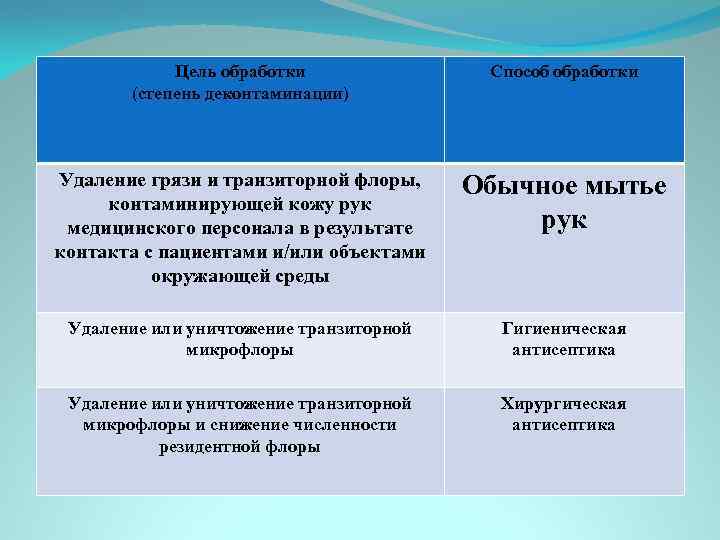 | Цель обработки (степень деконтаминации) | Способ обработки |
|---|---|
| Удаление грязи и транзиторной флоры, контаминирующей кожу рук медицинского персонала в результате контакта с пациентами и/или объектами окружающей среды | Обычное мытье рук |
| Удаление или уничтожение транзиторной микрофлоры | Гигиеническая антисептика |
| Удаление или уничтожение транзиторной микрофлоры и снижение численности резидентной флоры | Хирургическая антисептика |